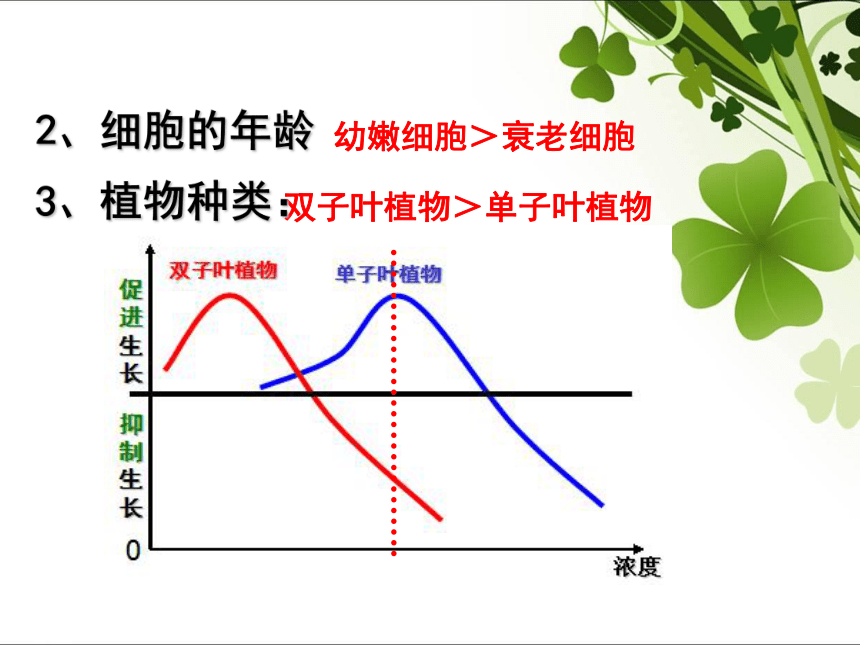 2、细胞的年龄 幼嫩细胞＞衰老细胞

3、植物种类：双子叶植物＞单子叶植物

双子叶植物

单子叶植物

促进生长

抑制生长

0

浓度